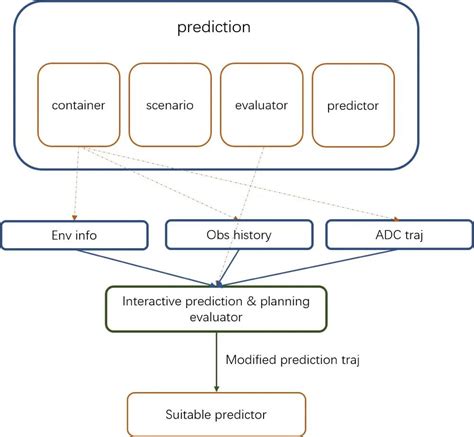 prediction

container

scenario

evaluator

predictor

Env info

Obs history

ADC traj

Interactive prediction & planning evaluator

Modified prediction traj

Suitable predictor